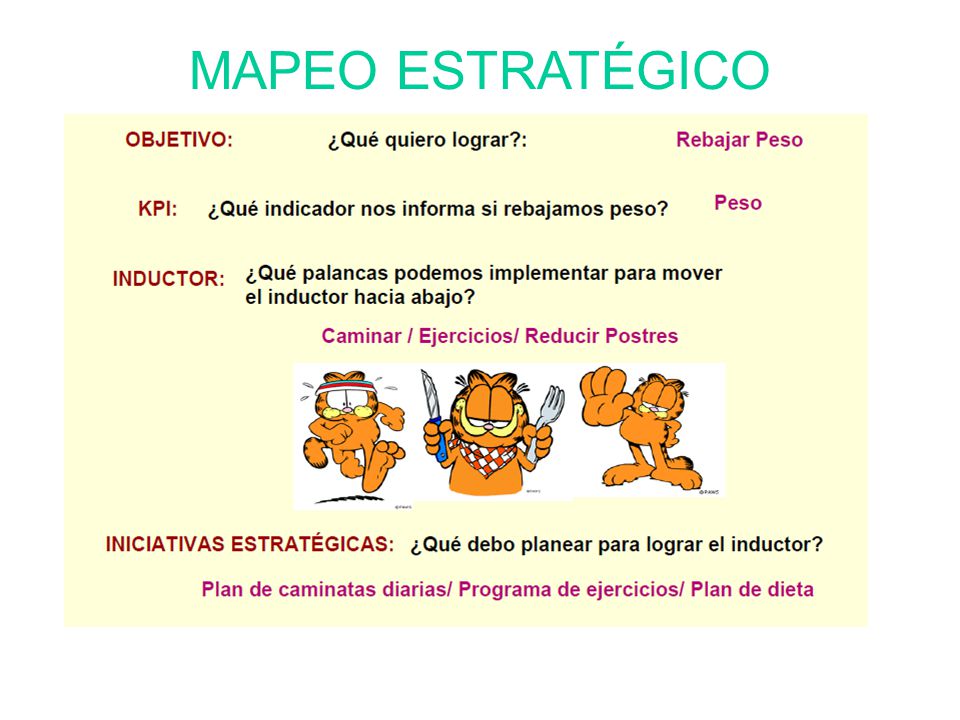 MAPEO ESTRATÉGICO

OBJETIVO: ¿Qué quiero lograr?: Rebajar Peso

KPI: ¿Qué indicador nos informa si rebajamos peso? Peso

INDUCTOR: ¿Qué palancas podemos implementar para mover el inductor hacia abajo?

Caminar / Ejercicios/ Reducir Postres

INICIATIVAS ESTRATÉGICAS: ¿Qué debo planear para lograr el inductor?

Plan de caminatas diarias/ Programa de ejercicios/ Plan de dieta